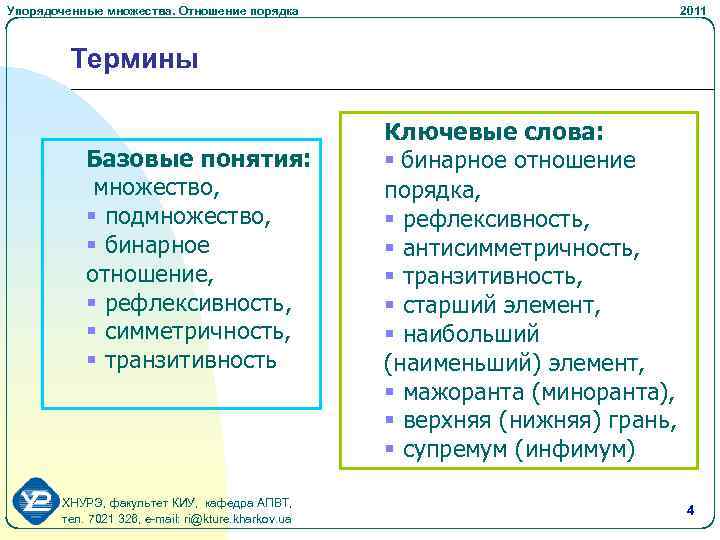 Упорядоченные множества. Отношение порядка

2011

Термины

Базовые понятия:
множество,
▪ подмножество,
▪ бинарное отношение,
▪ рефлексивность,
▪ симметричность,
▪ транзитивность

Ключевые слова:
▪ бинарное отношение порядка,
▪ рефлексивность,
▪ антисимметричность,
▪ транзитивность,
▪ старший элемент,
▪ наибольший (наименьший) элемент,
▪ мажоранта (миноранта),
▪ верхняя (нижняя) грань,
▪ супремум (инфимум)

ХНУРЭ, факультет КИУ, кафедра АПВТ,
тел. 7021 326, e-mail: ri@kture.kharkov.ua

4